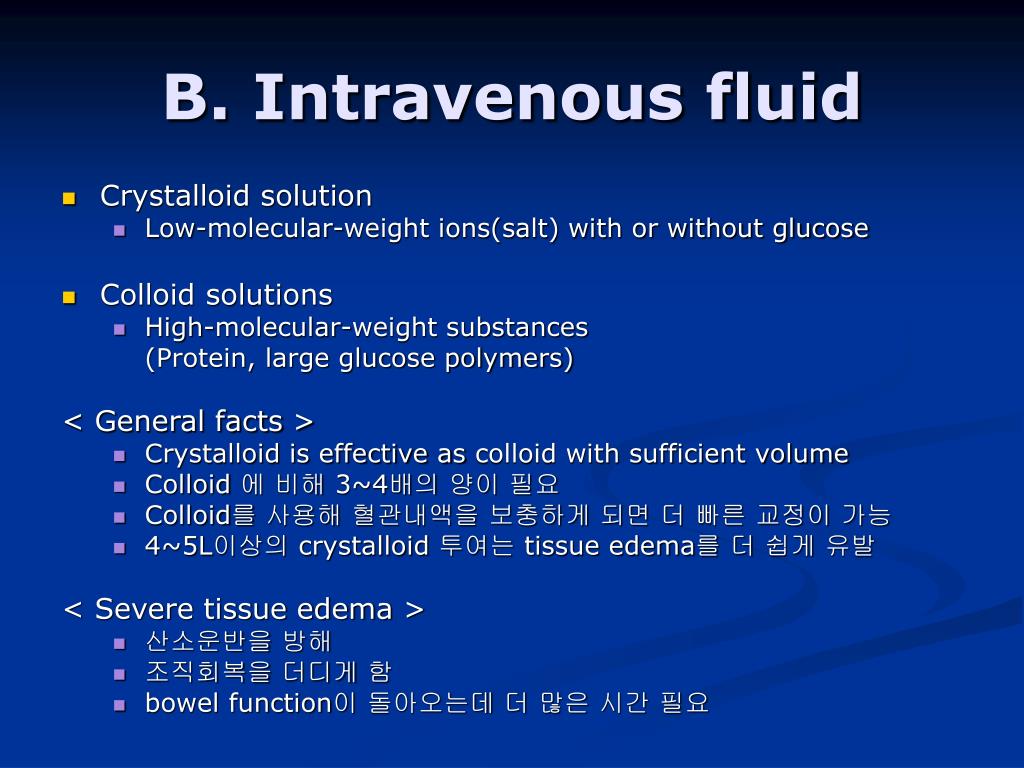 B. Intravenous fluid

Crystalloid solution
Low-molecular-weight ions(salt) with or without glucose

Colloid solutions
High-molecular-weight substances (Protein, large glucose polymers)

< General facts >
Crystalloid is effective as colloid with sufficient volume
Colloid 에 비해 3~4배의 양이 필요
Colloid를 사용해 혈관내액을 보충하게 되면 더 빠른 교정이 가능
4~5L이상의 crystalloid 투여는 tissue edema를 더 쉽게 유발

< Severe tissue edema >
산소운반을 방해
조직회복을 더디게 함
bowel function이 돌아오는데 더 많은 시간 필요